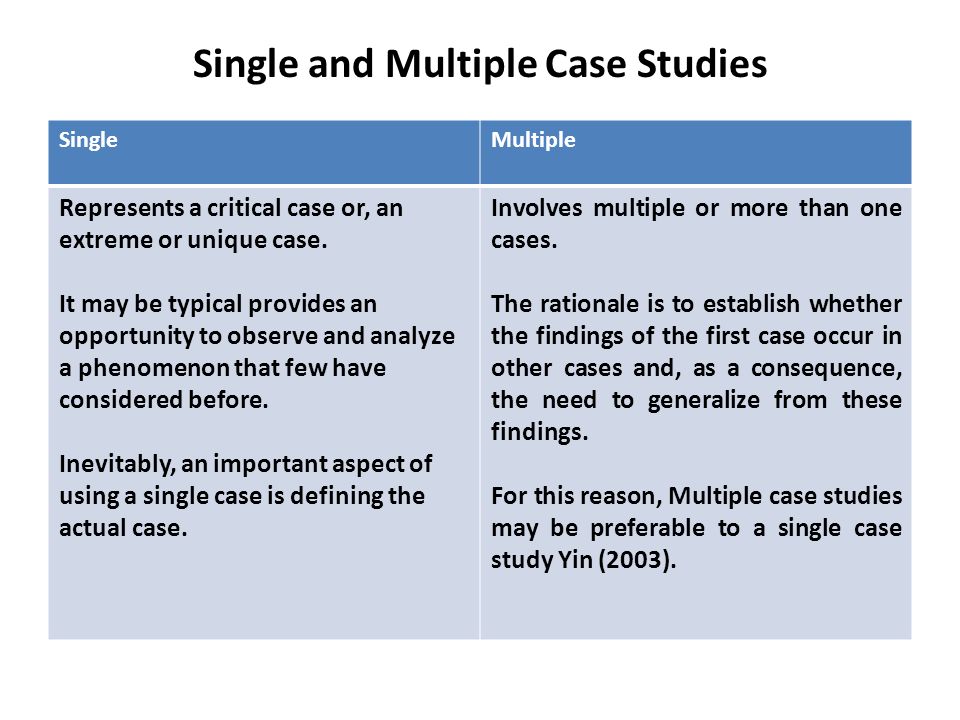 Single and Multiple Case Studies

| Single | Multiple |
|---|---|
| Represents a critical case or, an extreme or unique case.<br><br>It may be typical provides an opportunity to observe and analyze a phenomenon that few have considered before.<br><br>Inevitably, an important aspect of using a single case is defining the actual case. | Involves multiple or more than one cases.<br><br>The rationale is to establish whether the findings of the first case occur in other cases and, as a consequence, the need to generalize from these findings.<br><br>For this reason, Multiple case studies may be preferable to a single case study Yin (2003). |